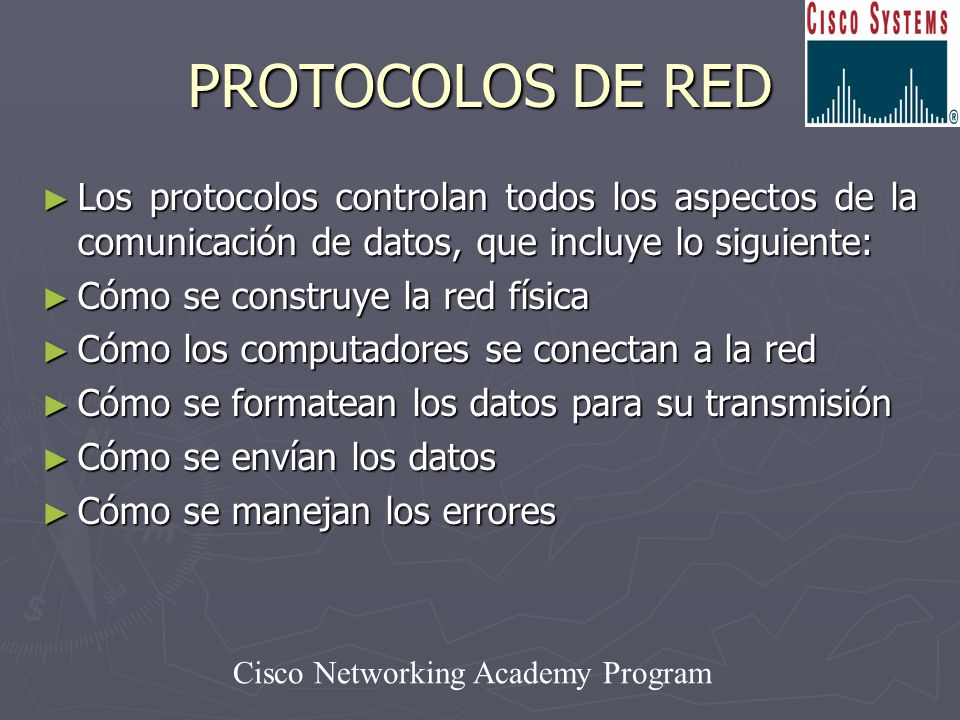 CISCO SYSTEMS

PROTOCOLOS DE RED

► Los protocolos controlan todos los aspectos de la comunicación de datos, que incluye lo siguiente:
► Cómo se construye la red física
► Cómo los computadores se conectan a la red
► Cómo se formatean los datos para su transmisión
► Cómo se envían los datos
► Cómo se manejan los errores

Cisco Networking Academy Program